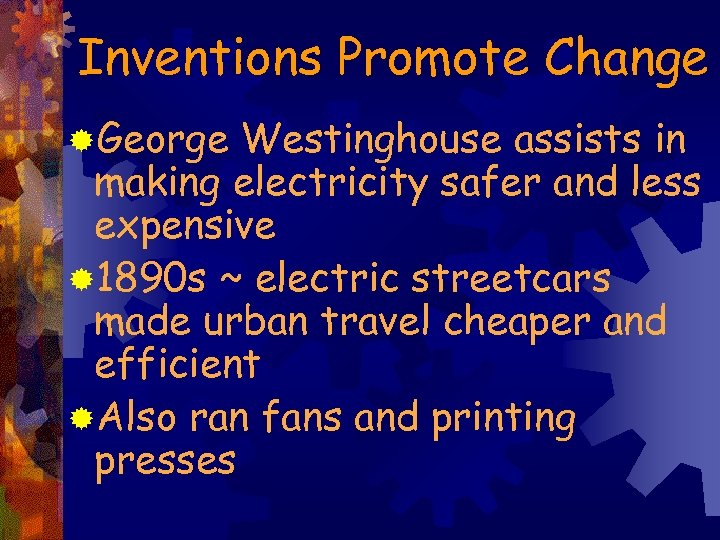 Inventions Promote Change

George Westinghouse assists in making electricity safer and less expensive

1890s ~ electric streetcars made urban travel cheaper and efficient

Also ran fans and printing presses